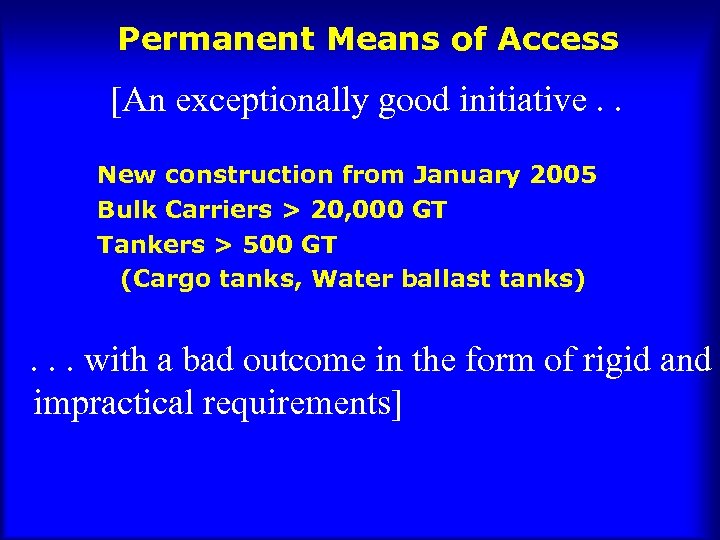 Permanent Means of Access

[An exceptionally good initiative . .

New construction from January 2005
Bulk Carriers > 20,000 GT
Tankers > 500 GT
(Cargo tanks, Water ballast tanks)

. . . with a bad outcome in the form of rigid and impractical requirements]